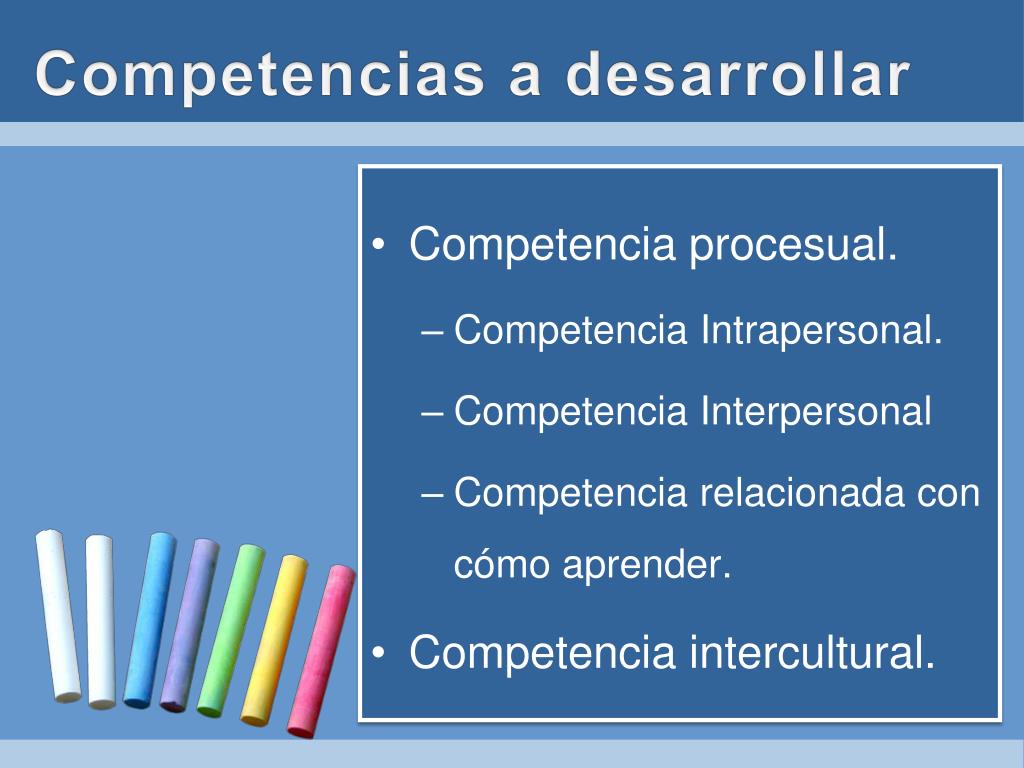 Competencias a desarrollar

• Competencia procesual.
– Competencia Intrapersonal.
– Competencia Interpersonal
– Competencia relacionada con cómo aprender.
• Competencia intercultural.